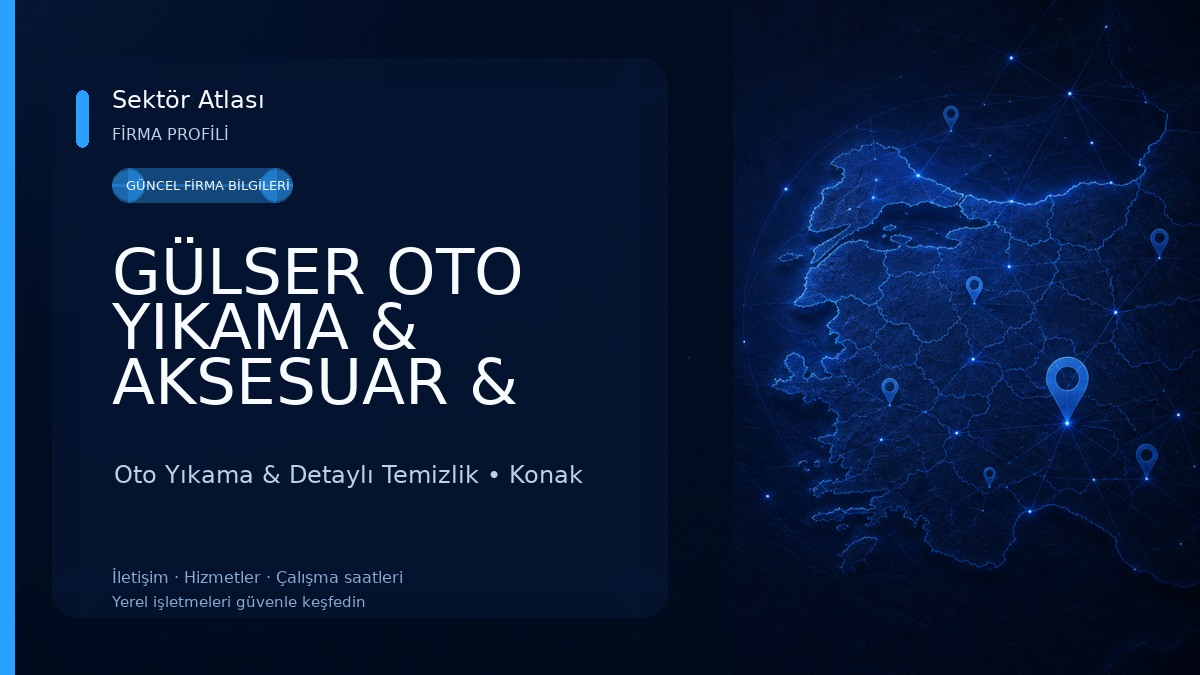 Sektör Atlası
FİRMA PROFİLİ

GÜNCEL FİRMA BİLGİLERİ

GÜLSER OTO YIKAMA & AKSESUAR &

Oto Yıkama & Detaylı Temizlik • Konak

İletişim · Hizmetler · Çalışma saatleri
Yerel işletmeleri güvenle keşfedin